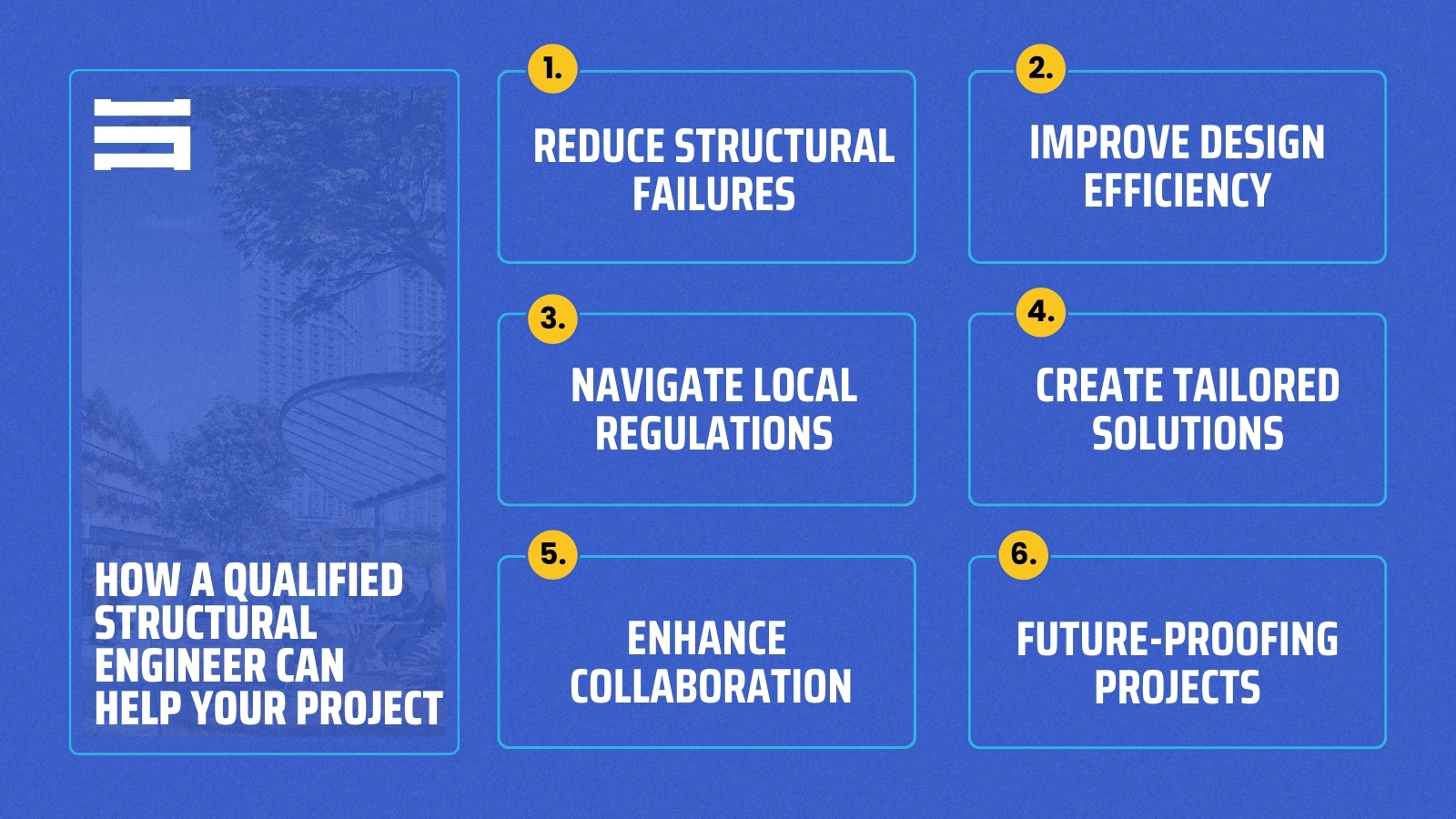 HOW A QUALIFIED STRUCTURAL ENGINEER CAN HELP YOUR PROJECT

1.
REDUCE STRUCTURAL FAILURES

2.
IMPROVE DESIGN EFFICIENCY

3.
NAVIGATE LOCAL REGULATIONS

4.
CREATE TAILORED SOLUTIONS

5.
ENHANCE COLLABORATION

6.
FUTURE-PROOFING PROJECTS